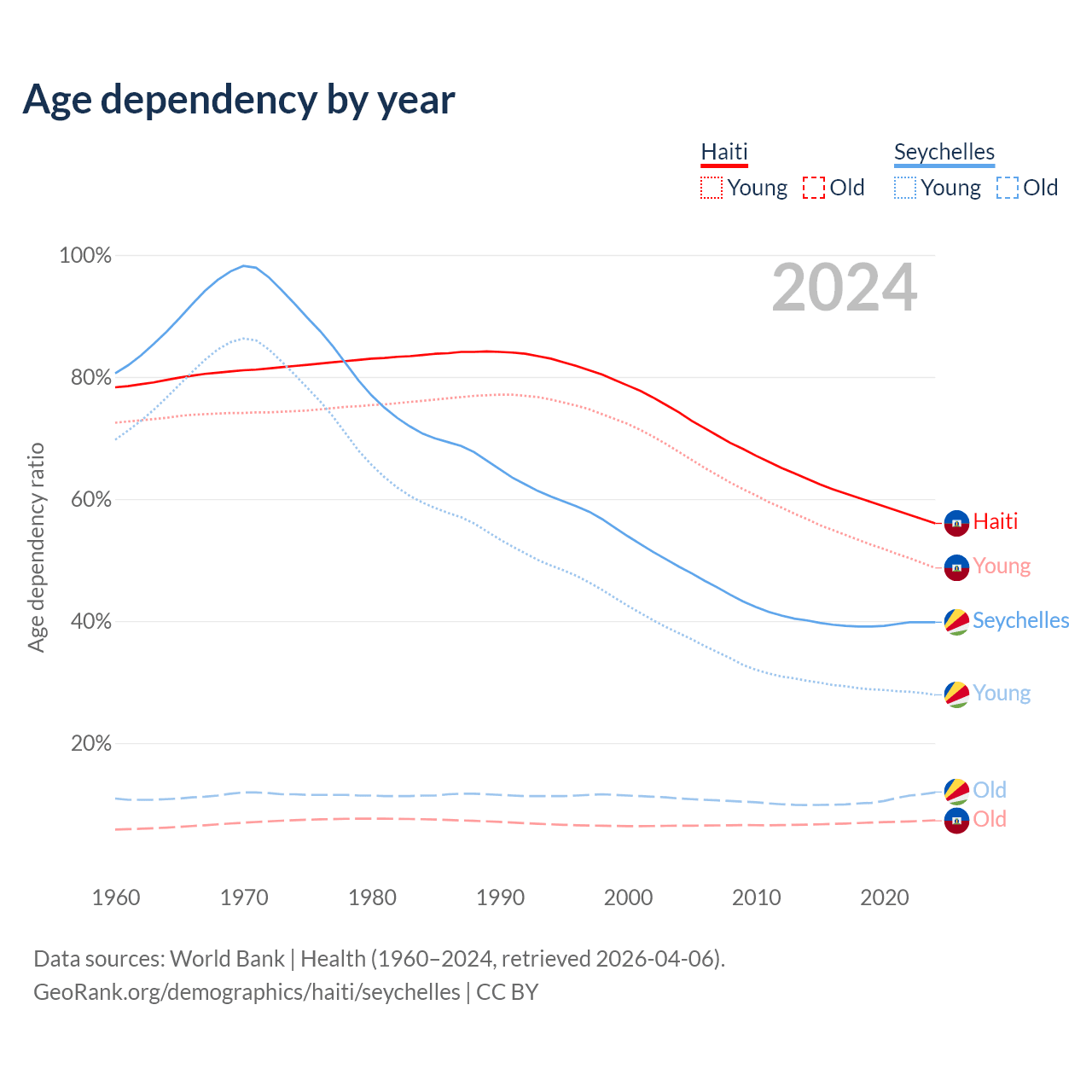 Age dependency by year

Haiti
Young Old

Seychelles
Young Old

2024

Age dependency ratio

100%
80%
60%
40%
20%

Haiti
Young
Seychelles
Young
Old
Old

1960
1970
1980
1990
2000
2010
2020

Data sources: World Bank | Health (1960–2024, retrieved 2026-04-06).
GeoRank.org/demographics/haiti/seychelles | CC BY